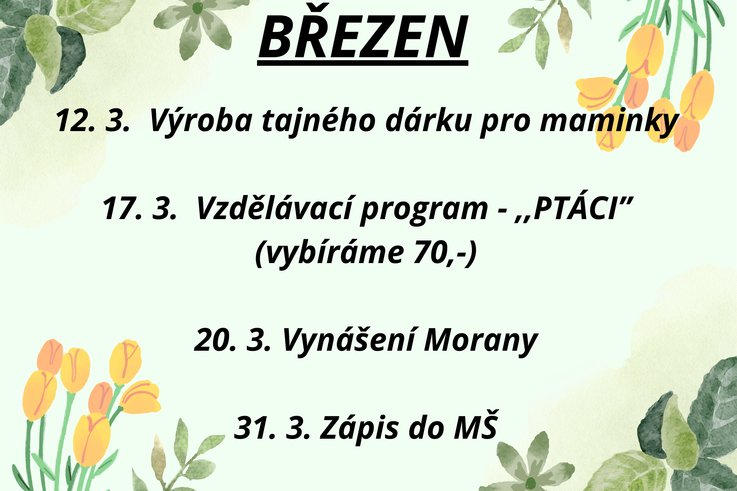 BŘEZEN

12. 3. Výroba tajného dárku pro maminky

17. 3. Vzdělávací program - ,,PTÁCI”
(vybíráme 70,-)

20. 3. Vynášení Morany

31. 3. Zápis do MŠ